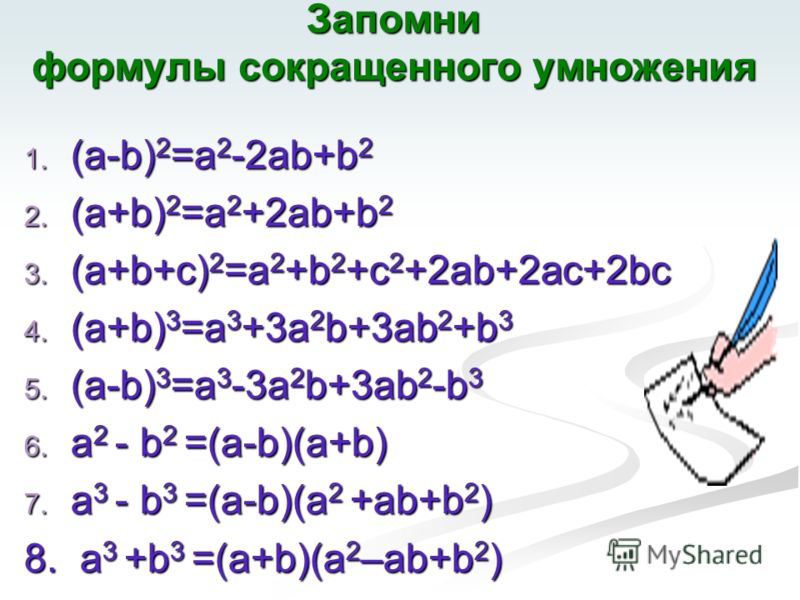 Запомни
формулы сокращенного умножения

1. $(a-b)^2=a^2-2ab+b^2$
2. $(a+b)^2=a^2+2ab+b^2$
3. $(a+b+c)^2=a^2+b^2+c^2+2ab+2ac+2bc$
4. $(a+b)^3=a^3+3a^2b+3ab^2+b^3$
5. $(a-b)^3=a^3-3a^2b+3ab^2-b^3$
6. $a^2 - b^2 =(a-b)(a+b)$
7. $a^3 - b^3 =(a-b)(a^2 +ab+b^2)$
8. $a^3 +b^3 =(a+b)(a^2–ab+b^2)$

MyShared